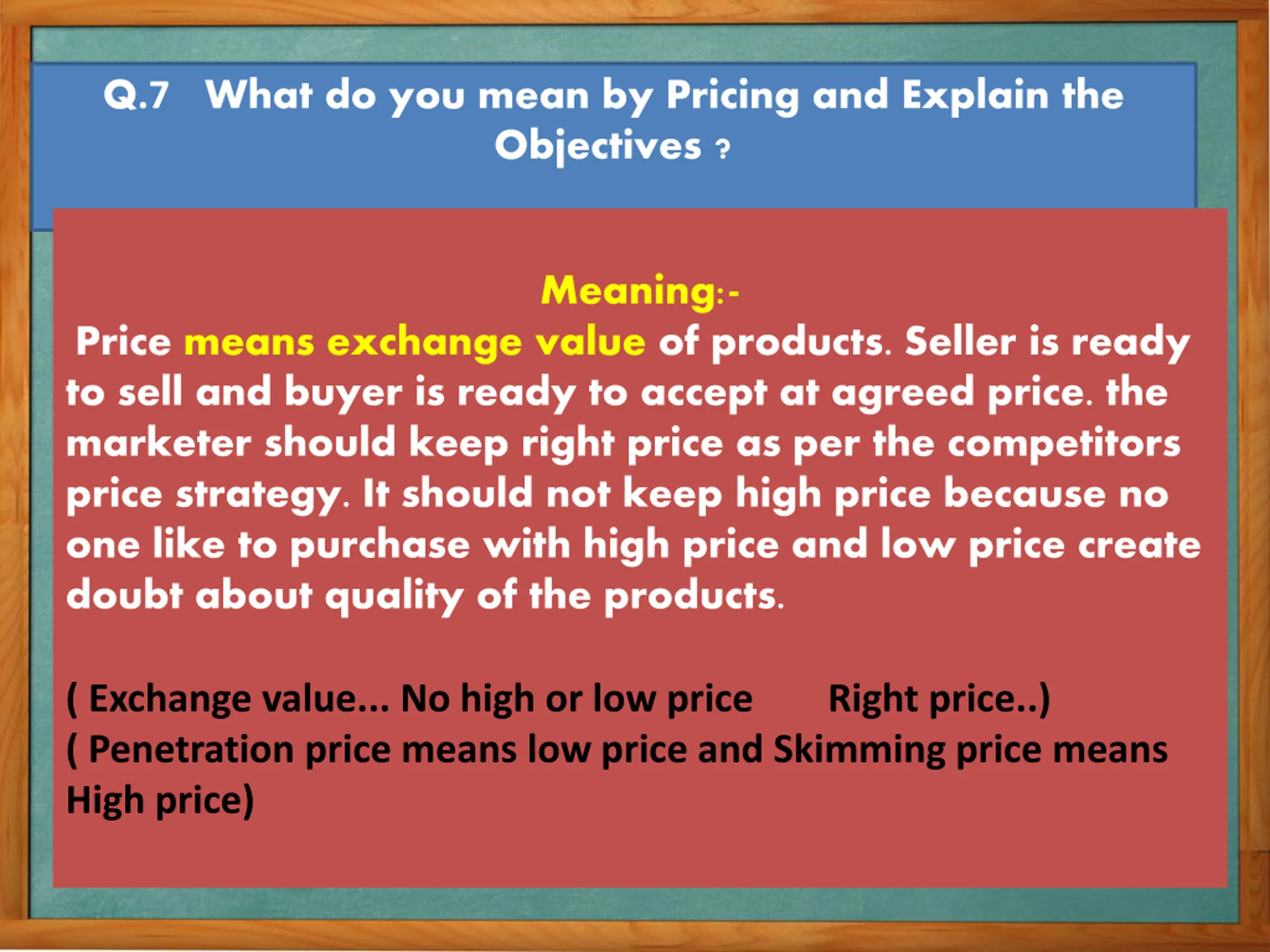 Q.7 What do you mean by Pricing and Explain the Objectives ?

Meaning:-

Price means exchange value of products. Seller is ready to sell and buyer is ready to accept at agreed price. the marketer should keep right price as per the competitors price strategy. It should not keep high price because no one like to purchase with high price and low price create doubt about quality of the products.

( Exchange value... No high or low price Right price..)
( Penetration price means low price and Skimming price means High price)